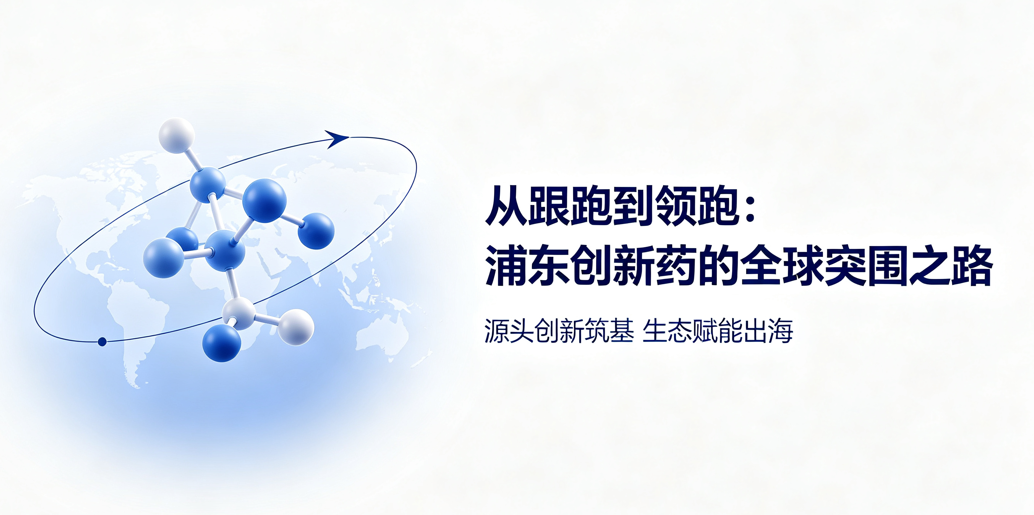 从跟跑到领跑：
浦东创新药的全球突围之路

源头创新筑基 生态赋能出海